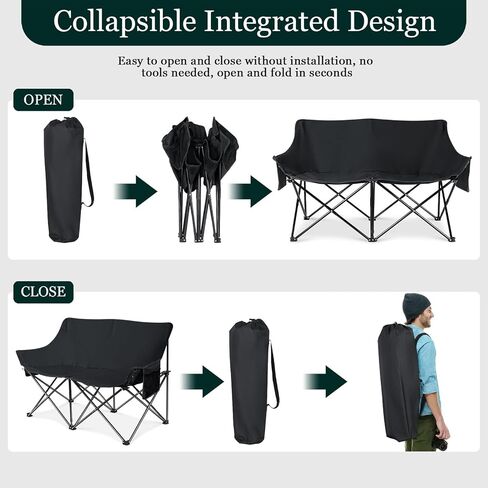 Collapsible Integrated Design

Easy to open and close without installation, no tools needed, open and fold in seconds

OPEN

CLOSE